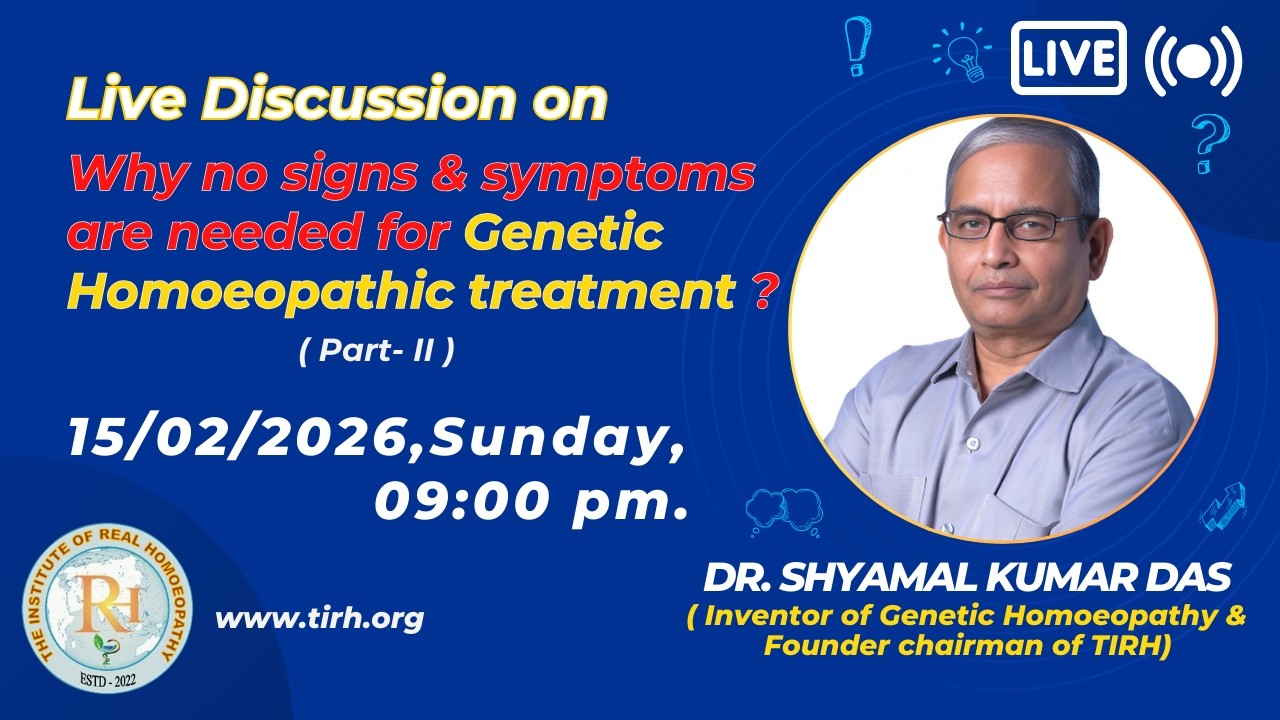 LIVE

Live Discussion on

Why no signs & symptoms are needed for Genetic Homoeopathic treatment ?

( Part- II )

15/02/2026,Sunday, 09:00 pm.

THE INSTITUTE OF REAL HOMOEOPATHY
RH
ESTD - 2022

www.tirh.org

DR. SHYAMAL KUMAR DAS
( Inventor of Genetic Homoeopathy & Founder chairman of TIRH)